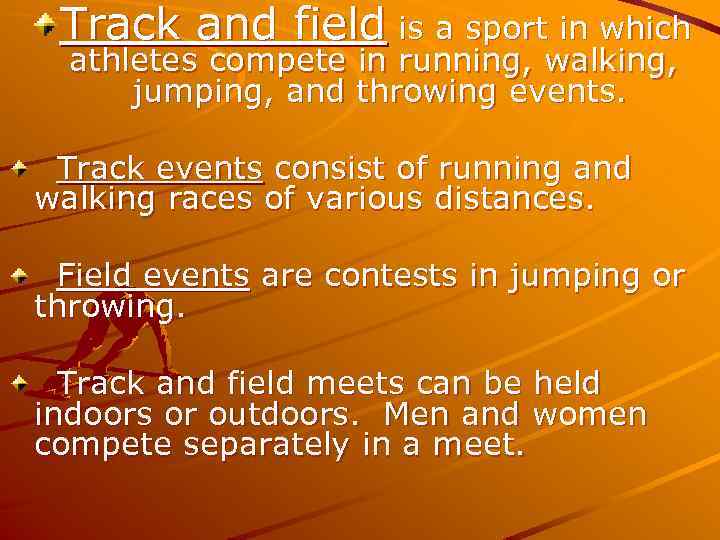 Track and field is a sport in which athletes compete in running, walking, jumping, and throwing events.

Track events consist of running and walking races of various distances.

Field events are contests in jumping or throwing.

Track and field meets can be held indoors or outdoors. Men and women compete separately in a meet.